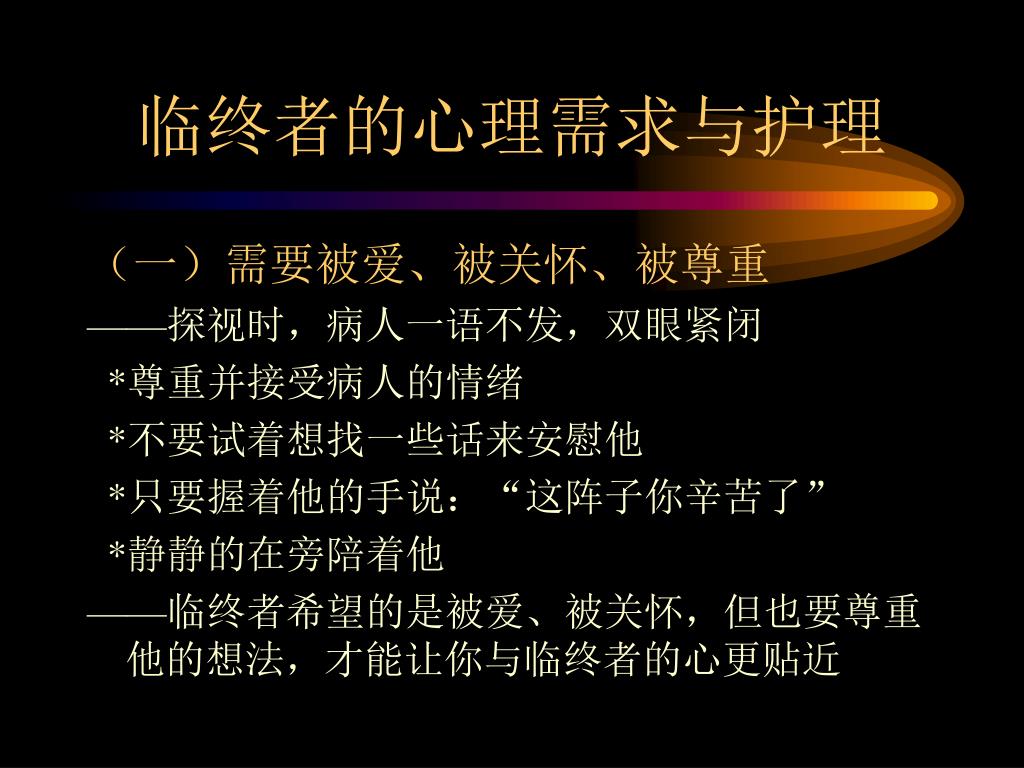 临终者的心理需求与护理

（一）需要被爱、被关怀、被尊重

——探视时，病人一语不发，双眼紧闭

*尊重并接受病人的情绪

*不要试着想找一些话来安慰他

*只要握着他的手说：“这阵子你辛苦了”

*静静的在旁陪着他

——临终者希望的是被爱、被关怀，但也要尊重他的想法，才能让你与临终者的心更贴近